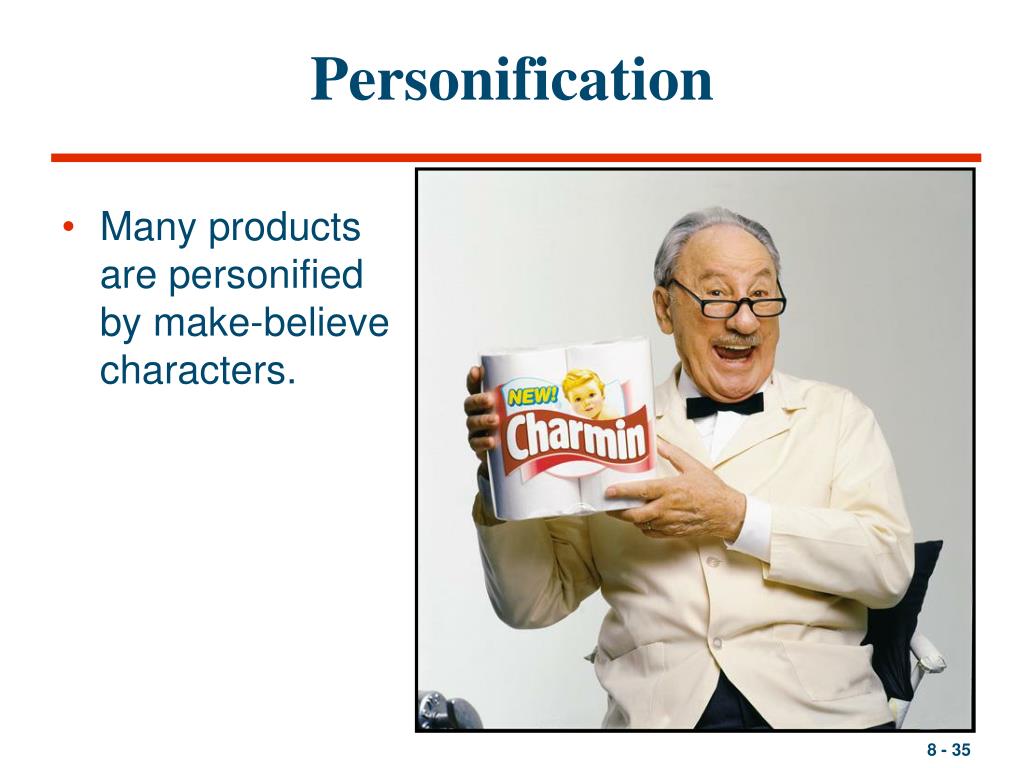 Personification

• Many products are personified by make-believe characters.

NEW!
Charmin

8 - 35